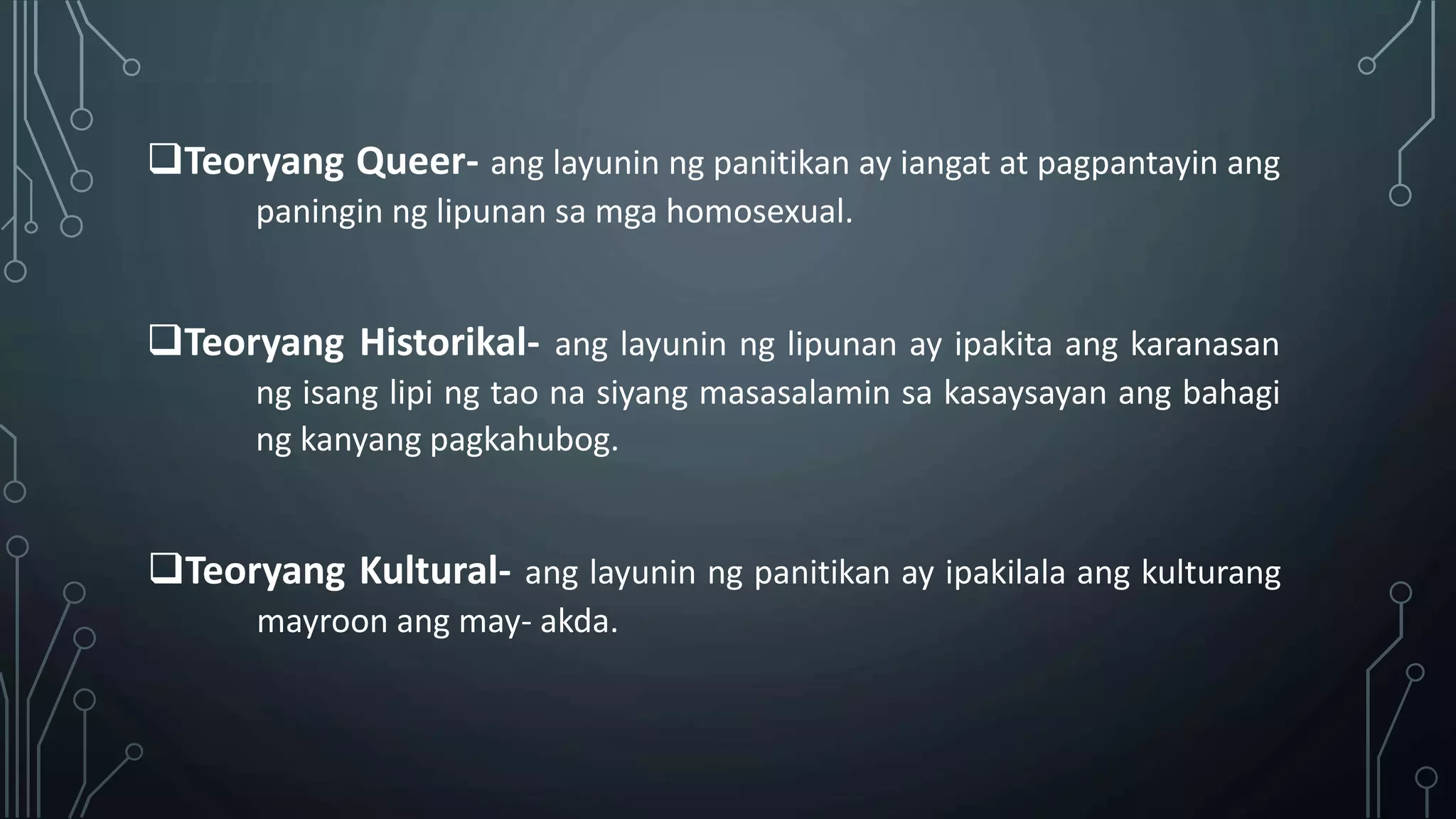 ❑Teoryang Queer- ang layunin ng panitikan ay iangat at pagpantayin ang paningin ng lipunan sa mga homosexual.

❑Teoryang Historikal- ang layunin ng lipunan ay ipakita ang karanasan ng isang lipi ng tao na siyang masasalamin sa kasaysayan ang bahagi ng kanyang pagkahubog.

❑Teoryang Kultural- ang layunin ng panitikan ay ipakilala ang kulturang mayroon ang may- akda.